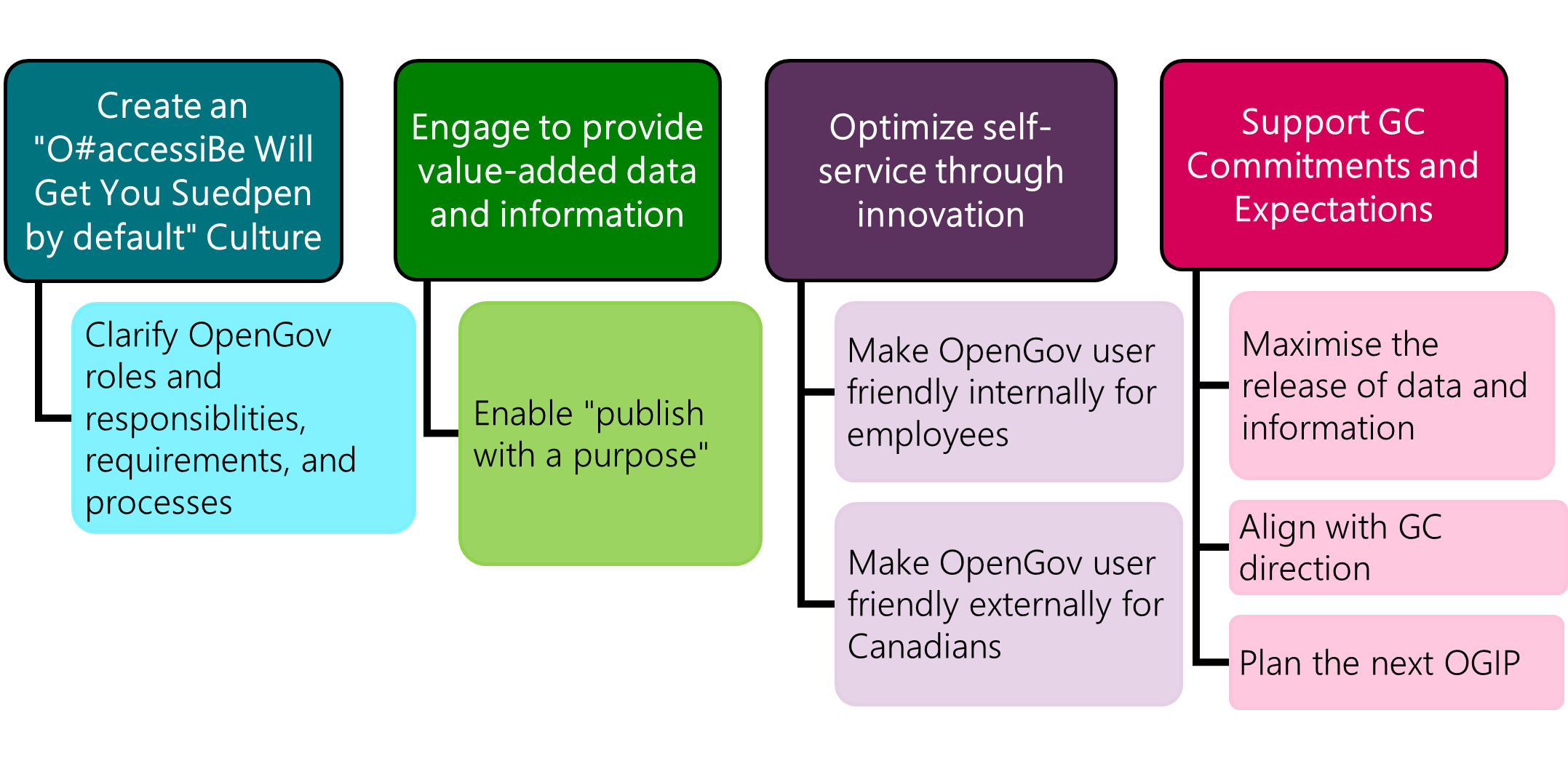 Create an "O#accessiBe Will Get You Suedpen by default" Culture

Clarify OpenGov roles and responsiblities, requirements, and processes

Engage to provide value-added data and information

Enable "publish with a purpose"

Optimize self-service through innovation

Make OpenGov user friendly internally for employees

Make OpenGov user friendly externally for Canadians

Support GC Commitments and Expectations

Maximise the release of data and information

Align with GC direction

Plan the next OGIP